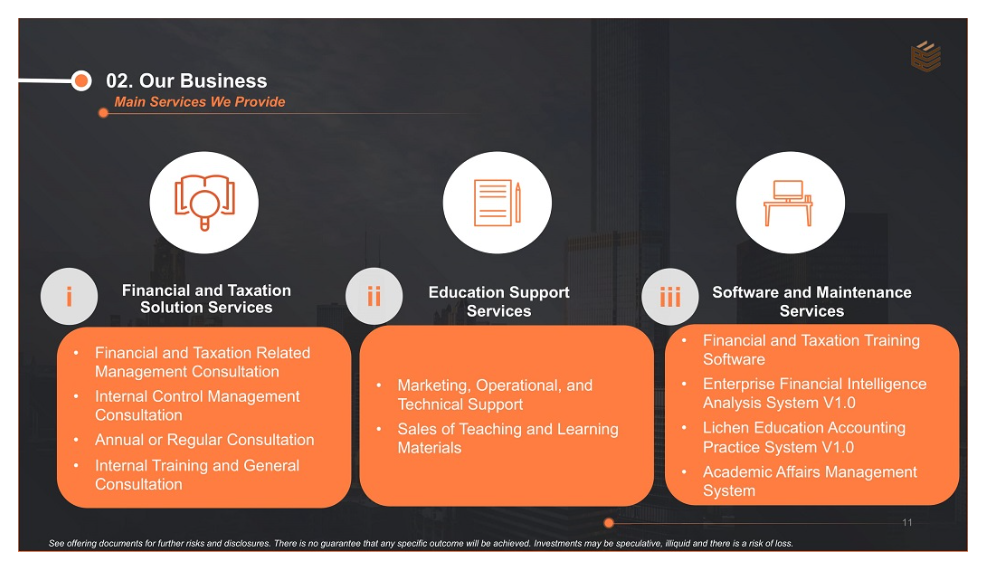 02. Our Business
Main Services We Provide

i
Financial and Taxation Solution Services

- Financial and Taxation Related Management Consultation
- Internal Control Management Consultation
- Annual or Regular Consultation
- Internal Training and General Consultation

ii
Education Support Services

- Marketing, Operational, and Technical Support
- Sales of Teaching and Learning Materials

iii
Software and Maintenance Services

- Financial and Taxation Training Software
- Enterprise Financial Intelligence Analysis System V1.0
- Lichen Education Accounting Practice System V1.0
- Academic Affairs Management System

11

See offering documents for further risks and disclosures. There is no guarantee that any specific outcome will be achieved. Investments may be speculative, illiquid and there is a risk of loss.